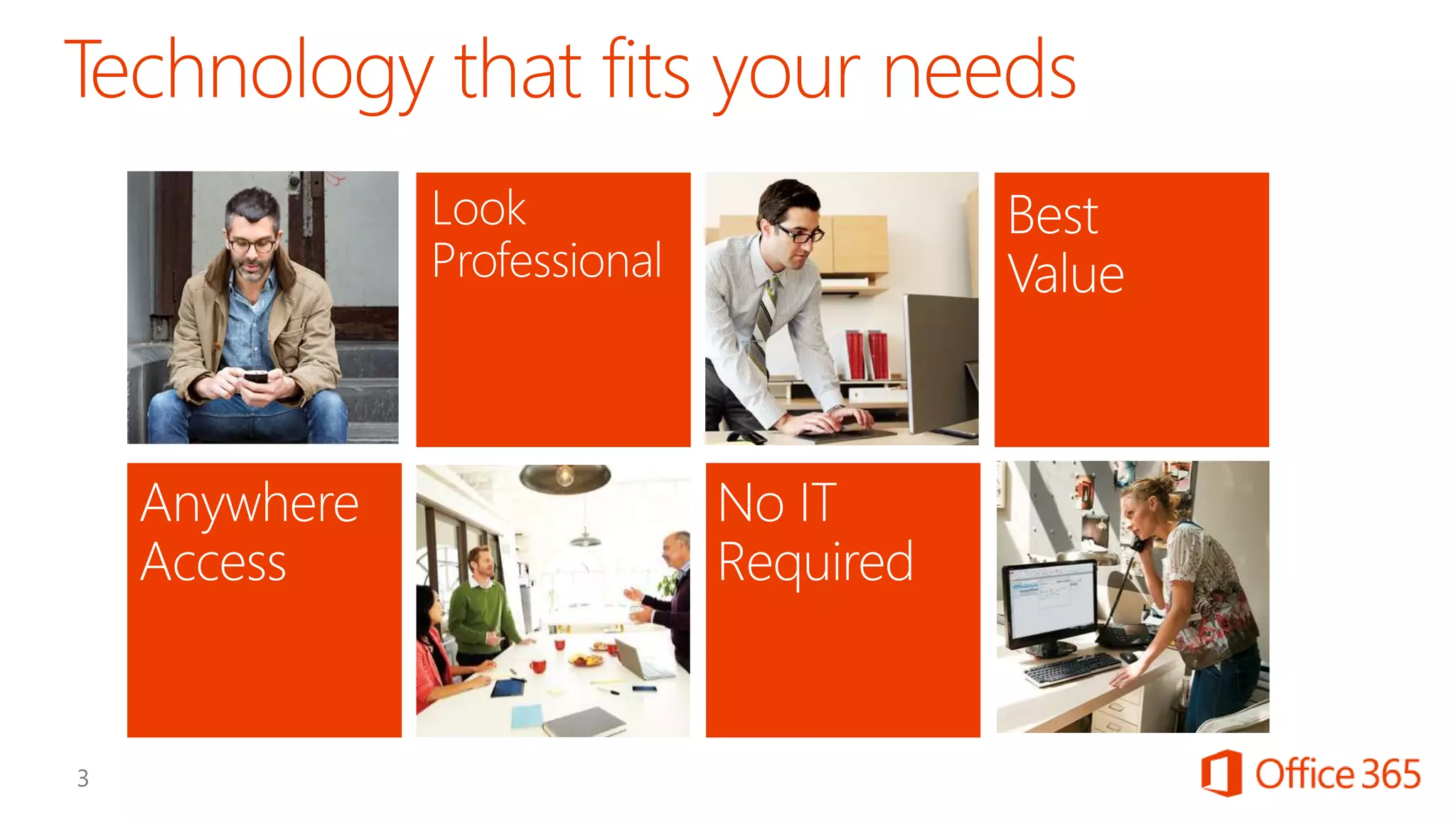 Technology that fits your needs

Look Professional

Best Value

Anywhere Access

No IT Required

3

Office 365